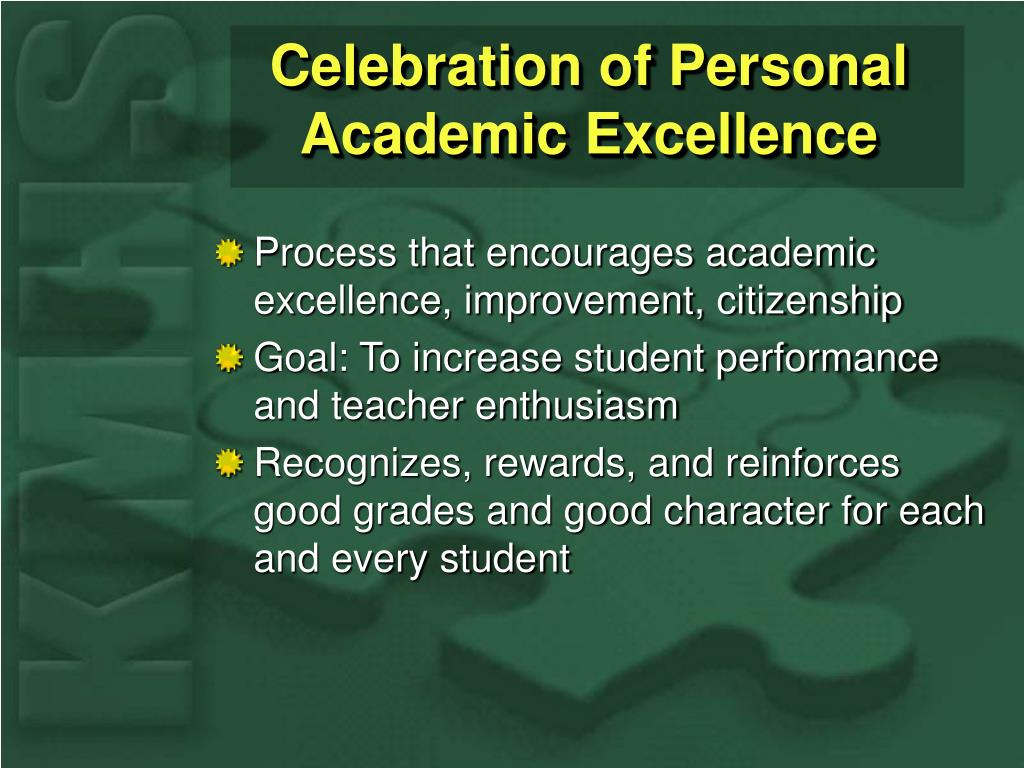 KMHS

Celebration of Personal Academic Excellence

Process that encourages academic excellence, improvement, citizenship

Goal: To increase student performance and teacher enthusiasm

Recognizes, rewards, and reinforces good grades and good character for each and every student